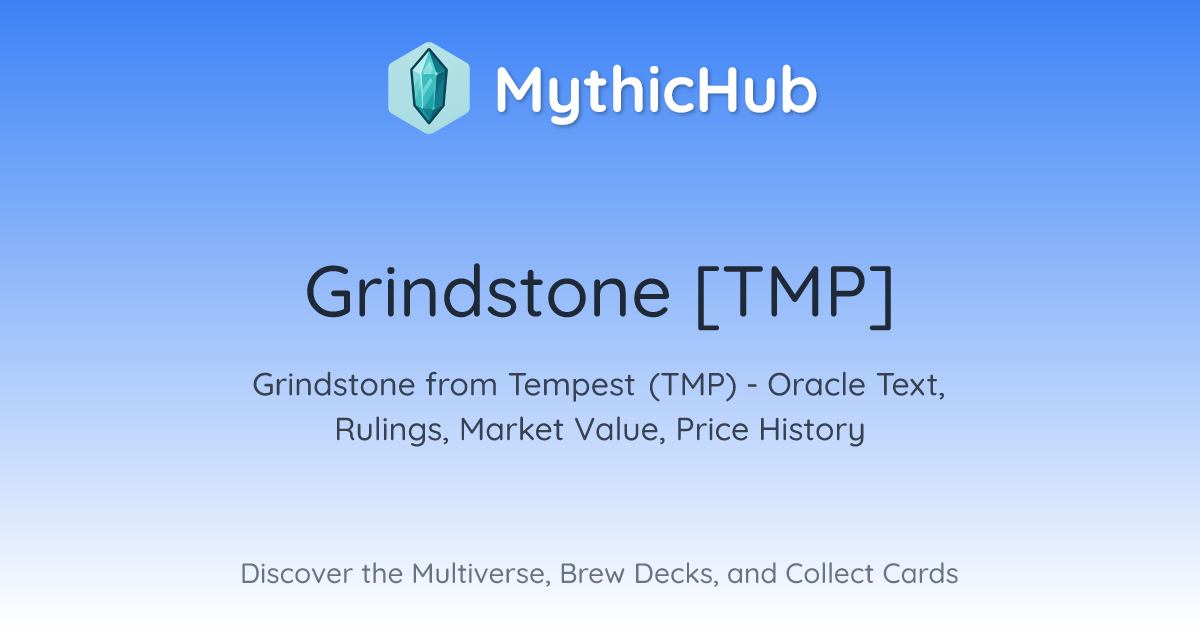 MythicHub

Grindstone [TMP]

Grindstone from Tempest (TMP) - Oracle Text, Rulings, Market Value, Price History

Discover the Multiverse, Brew Decks, and Collect Cards